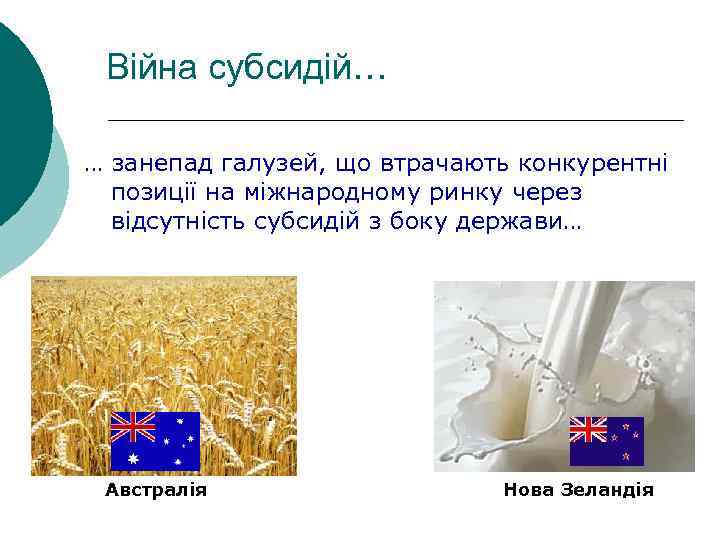 Війна субсидій…

… занепад галузей, що втрачають конкурентні позиції на міжнародному ринку через відсутність субсидій з боку держави…

Австралія

Нова Зеландія